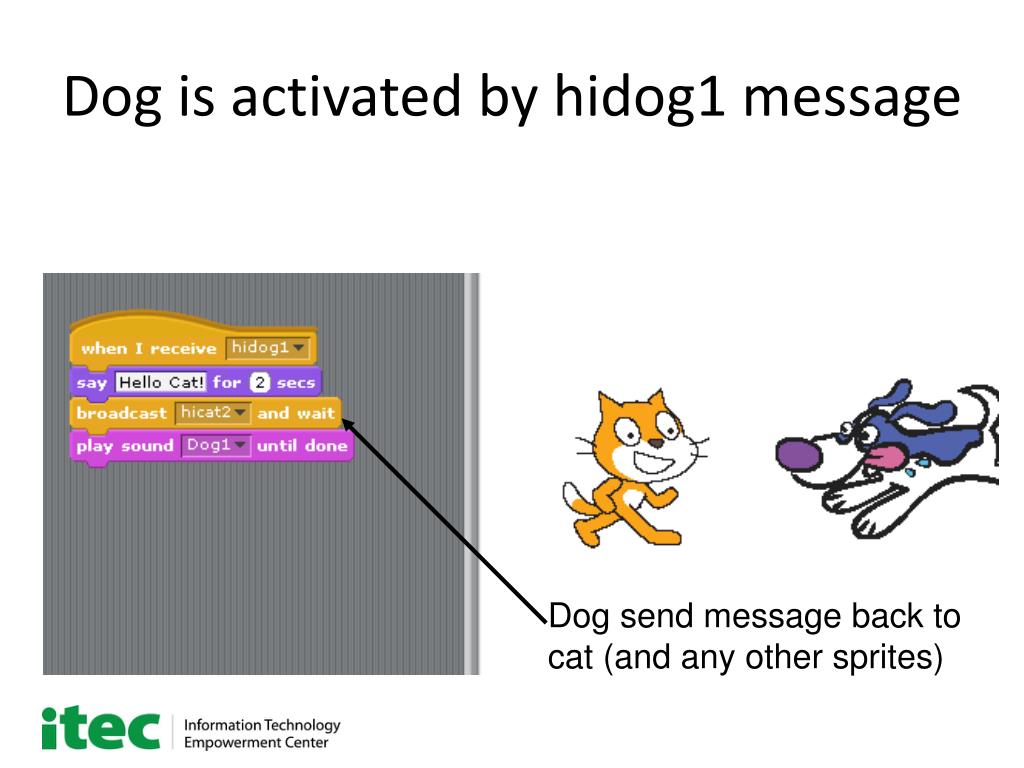 Dog is activated by hidog1 message

when I receive hidog1
say Hello Cat! for 2 secs
broadcast hicat2 and wait
play sound Dog1 until done

Dog send message back to cat (and any other sprites)

itec Information Technology Empowerment Center